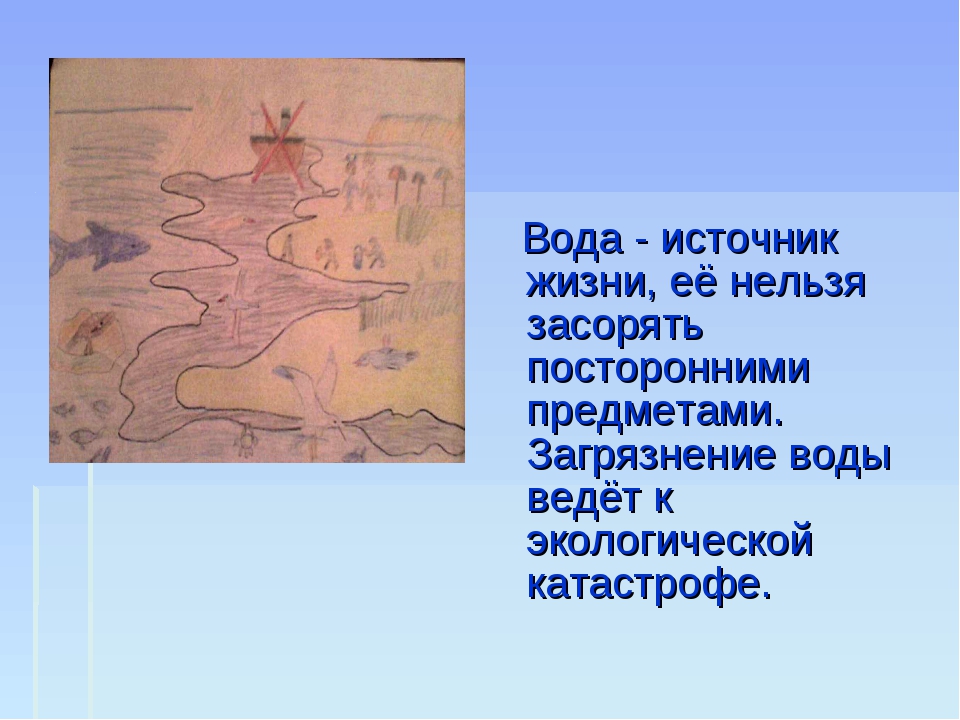 Вода - источник жизни, её нельзя засорять посторонними предметами. Загрязнение воды ведёт к экологической катастрофе.